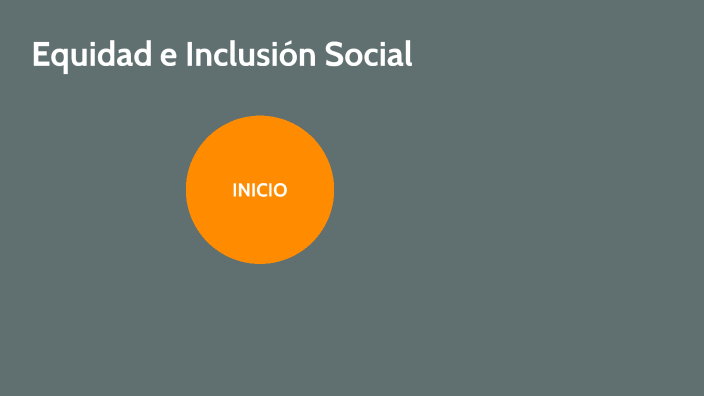 Equidad e Inclusión Social

INICIO